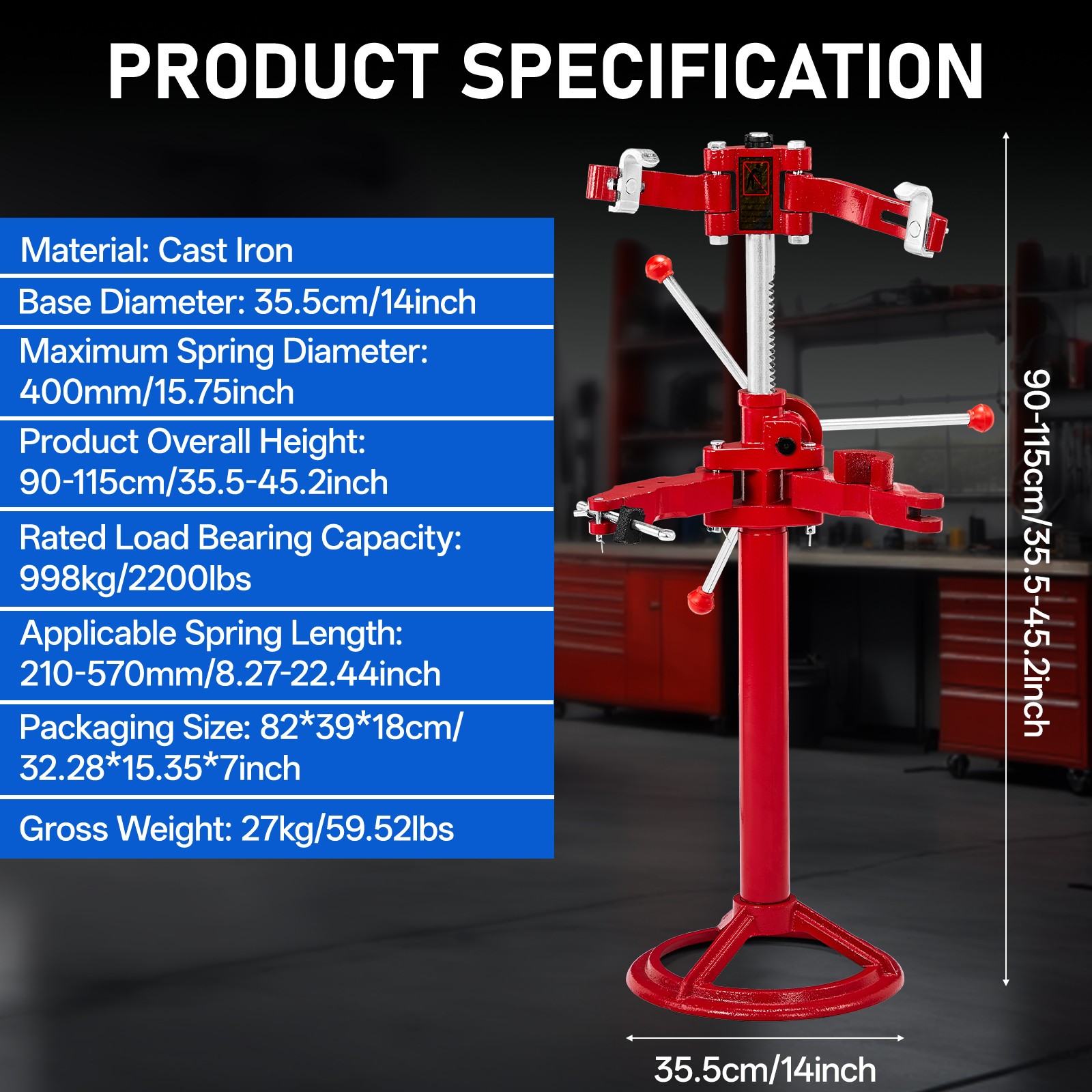 PRODUCT SPECIFICATION

Material: Cast Iron

Base Diameter: 35.5cm/14inch

Maximum Spring Diameter: 400mm/15.75inch

Product Overall Height: 90-115cm/35.5-45.2inch

Rated Load Bearing Capacity: 998kg/2200lbs

Applicable Spring Length: 210-570mm/8.27-22.44inch

Packaging Size: 82*39*18cm/ 32.28*15.35*7inch

Gross Weight: 27kg/59.52lbs

90-115cm/35.5-45.2inch

35.5cm/14inch